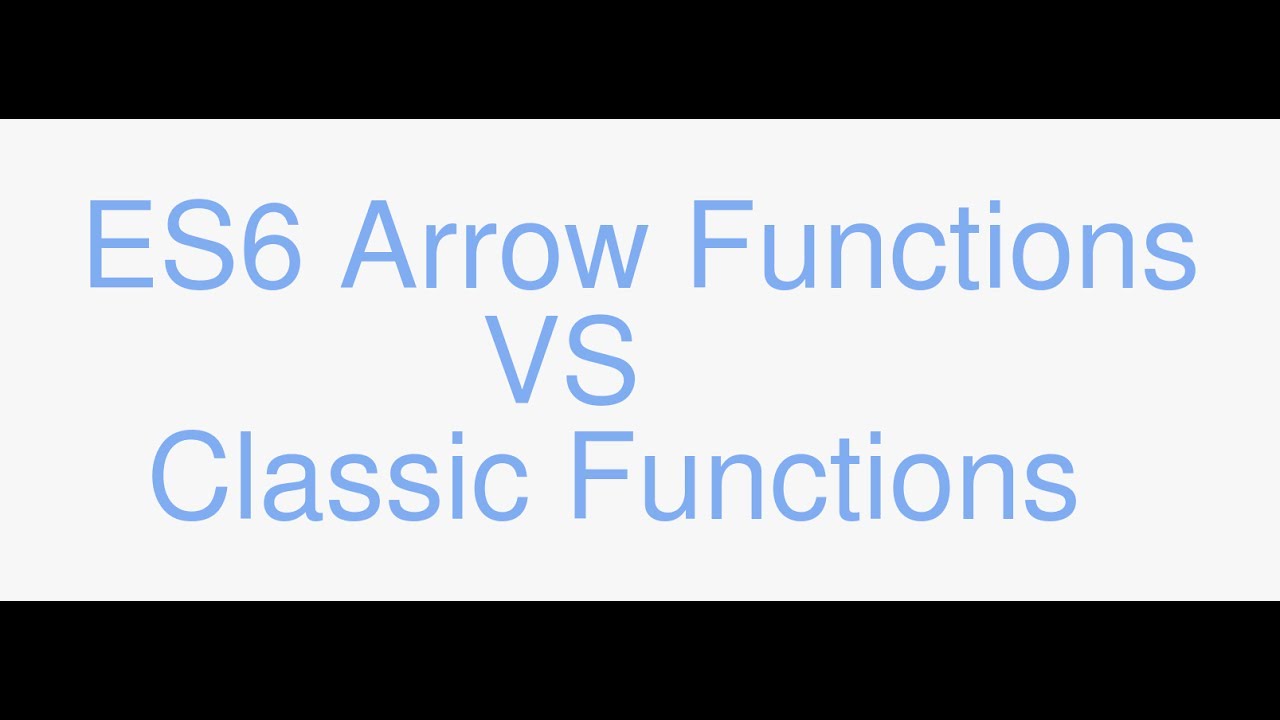 ES6 Arrow Functions
VS
Classic Functions